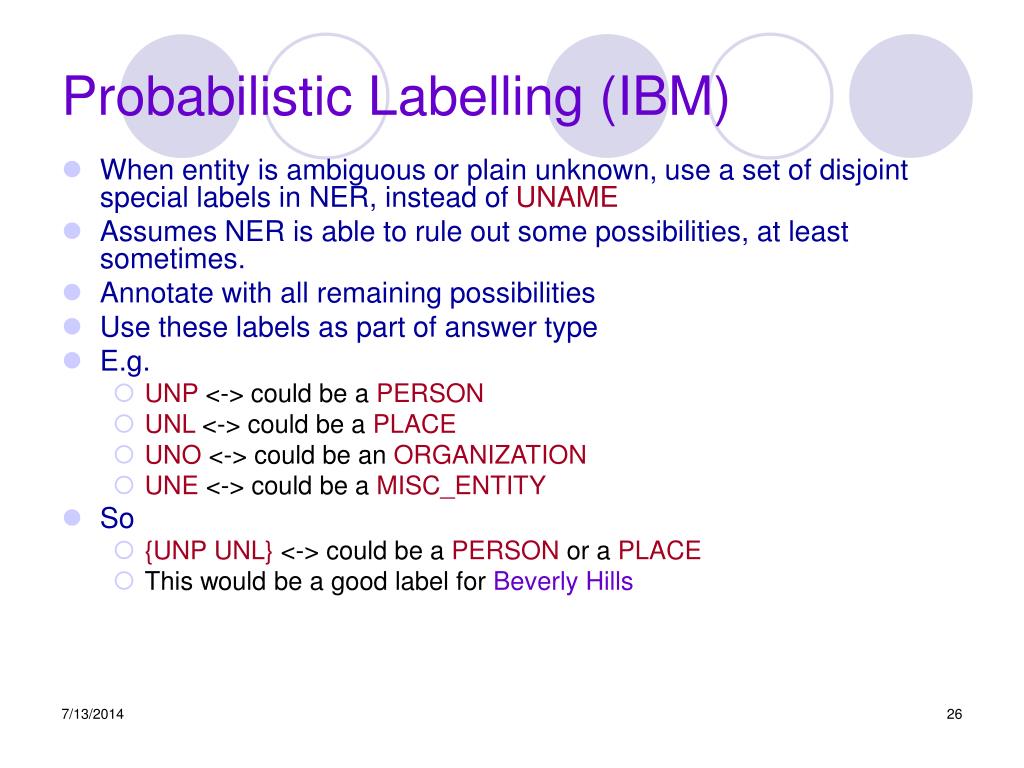 Probabilistic Labelling (IBM)

When entity is ambiguous or plain unknown, use a set of disjoint special labels in NER, instead of UNAME

Assumes NER is able to rule out some possibilities, at least sometimes.

Annotate with all remaining possibilities

Use these labels as part of answer type

E.g.

UNP <-> could be a PERSON

UNL <-> could be a PLACE

UNO <-> could be an ORGANIZATION

UNE <-> could be a MISC_ENTITY

So

{UNP UNL} <-> could be a PERSON or a PLACE

This would be a good label for Beverly Hills

7/13/2014

26